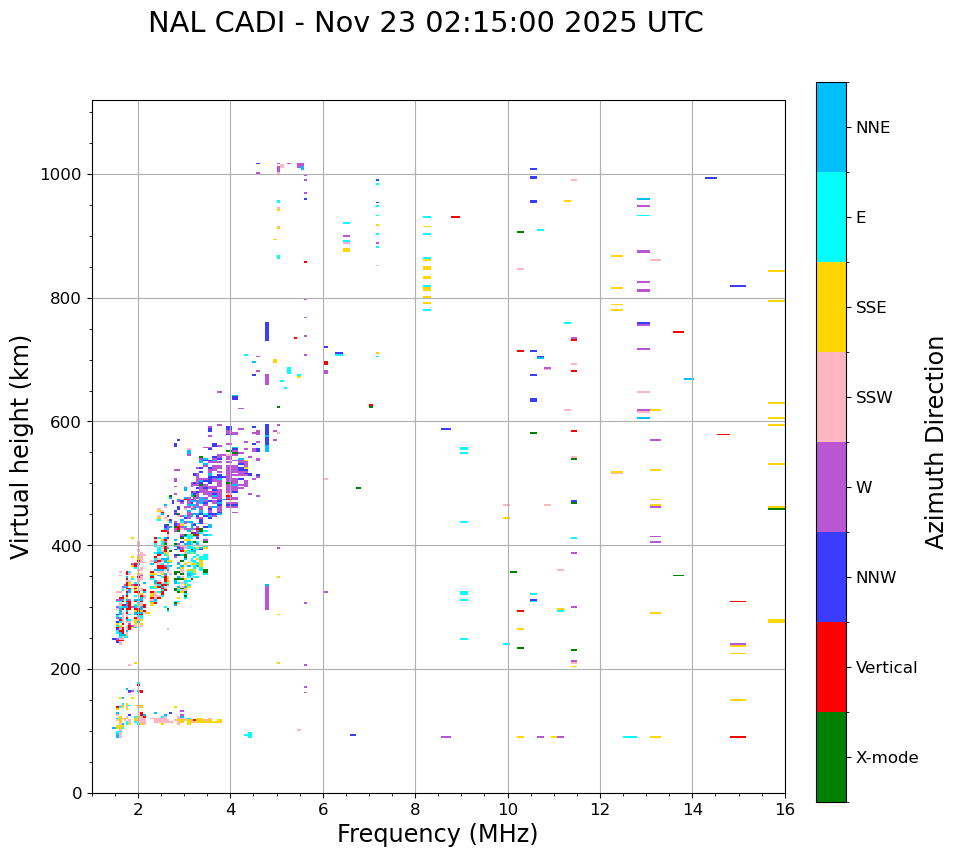 NAL CADI - Nov 23 02:15:00 2025 UTC

Virtual height (km)

1000
800
600
400
200
0

2
4
6
8
10
12
14
16

Frequency (MHz)

NNE
E
SSE
SSW
W
NNW
Vertical
X-mode

Azimuth Direction